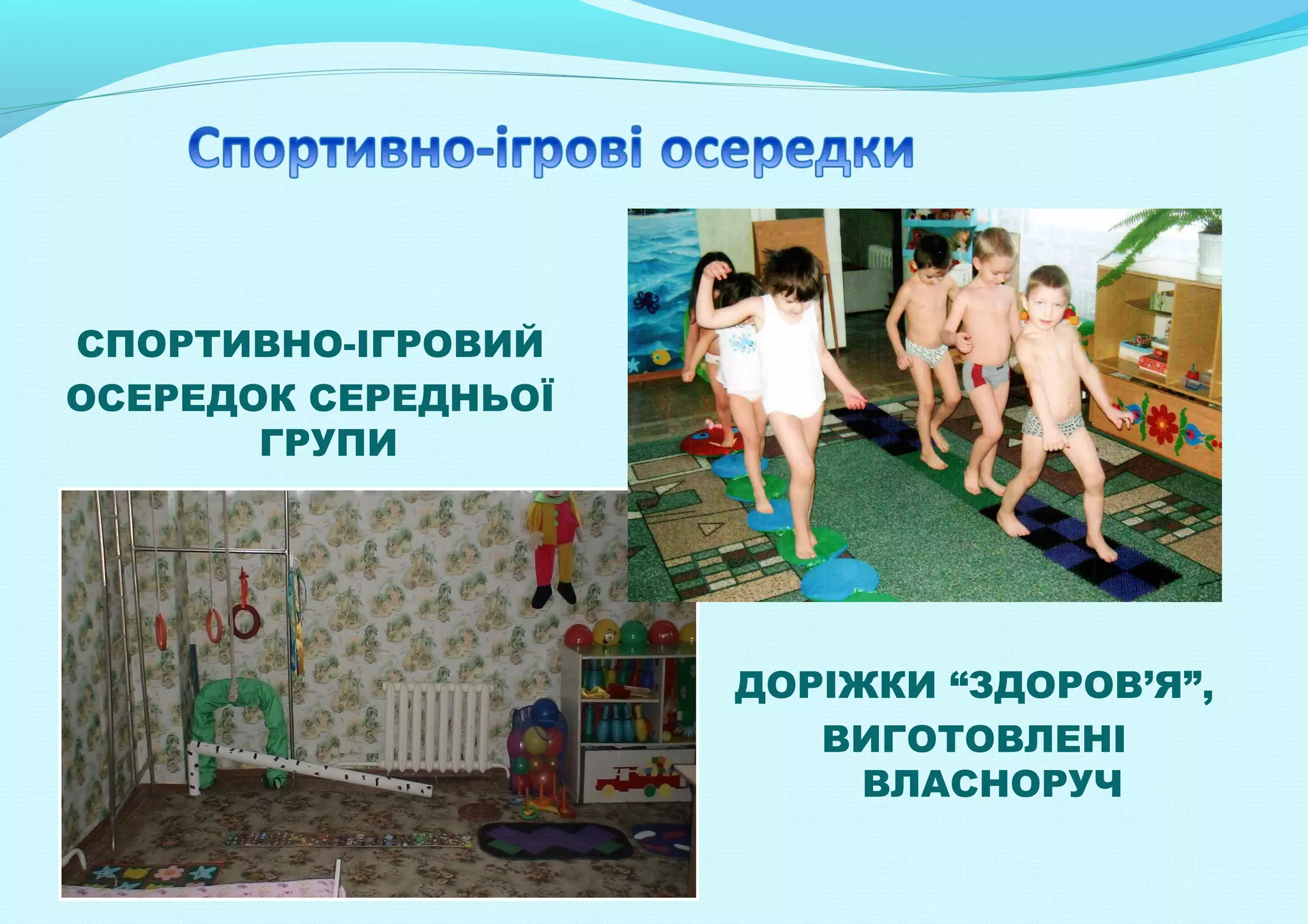 Спортивно-ігрові осередки

СПОРТИВНО-ІГРОВИЙ ОСЕРЕДОК СЕРЕДНЬОЇ ГРУПИ

ДОРІЖКИ “ЗДОРОВ’Я”, ВИГОТОВЛЕНІ ВЛАСНОРУЧ